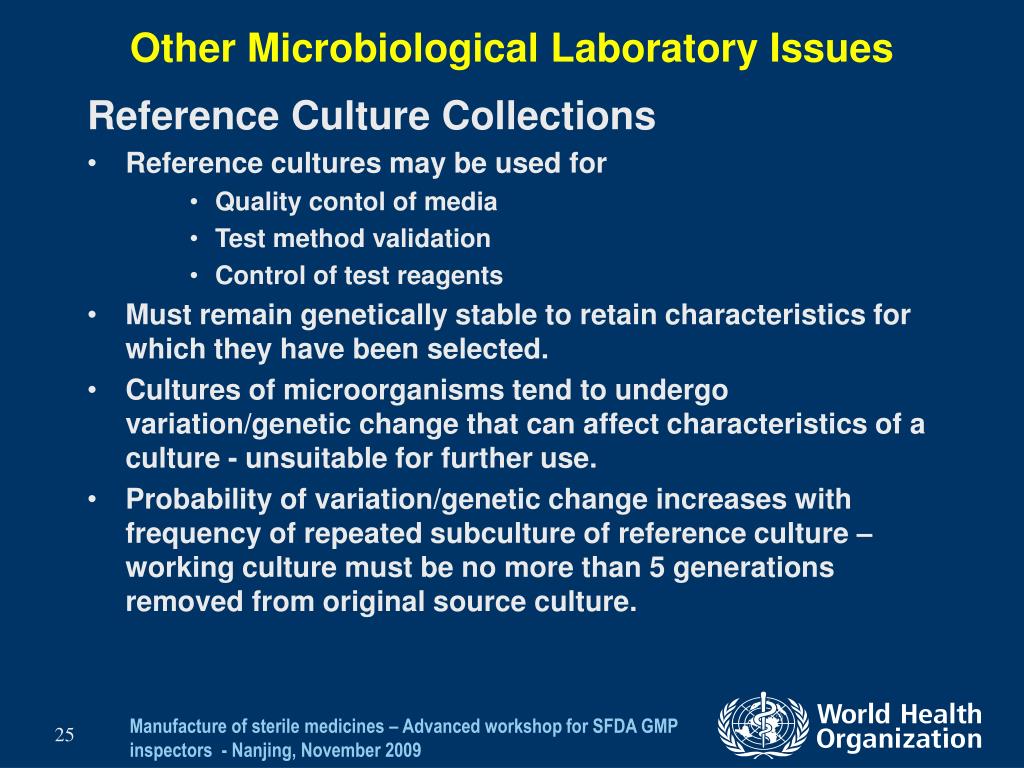 Other Microbiological Laboratory Issues

Reference Culture Collections

• Reference cultures may be used for
  • Quality contol of media
  • Test method validation
  • Control of test reagents
• Must remain genetically stable to retain characteristics for which they have been selected.
• Cultures of microorganisms tend to undergo variation/genetic change that can affect characteristics of a culture - unsuitable for further use.
• Probability of variation/genetic change increases with frequency of repeated subculture of reference culture – working culture must be no more than 5 generations removed from original source culture.

25

Manufacture of sterile medicines – Advanced workshop for SFDA GMP inspectors - Nanjing, November 2009

World Health Organization